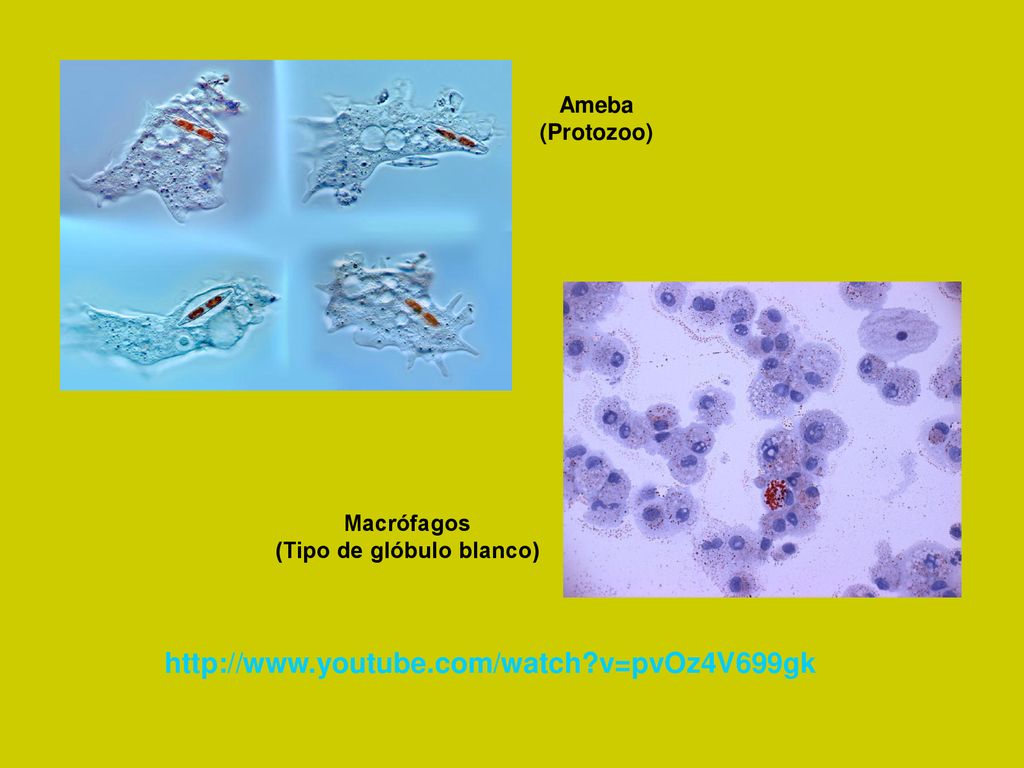 Ameba
(Protozoo)

Macrófagos
(Tipo de glóbulo blanco)

http://www.youtube.com/watch?v=pvOz4V699gk